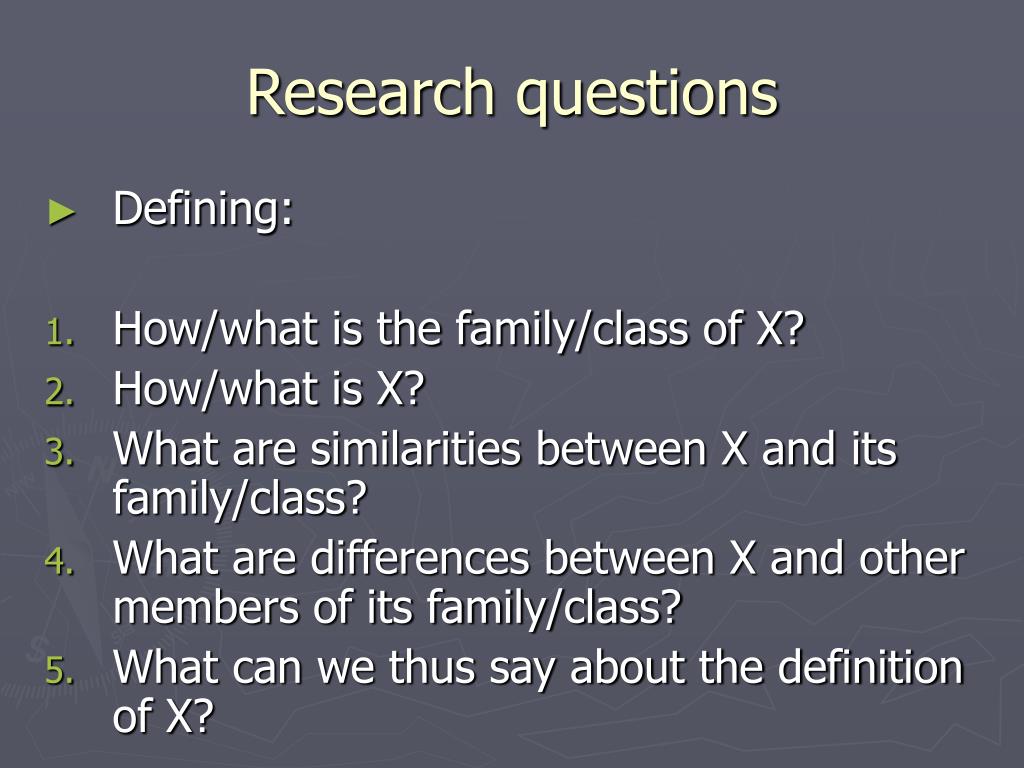 Research questions

► Defining:

1. How/what is the family/class of X?
2. How/what is X?
3. What are similarities between X and its family/class?
4. What are differences between X and other members of its family/class?
5. What can we thus say about the definition of X?